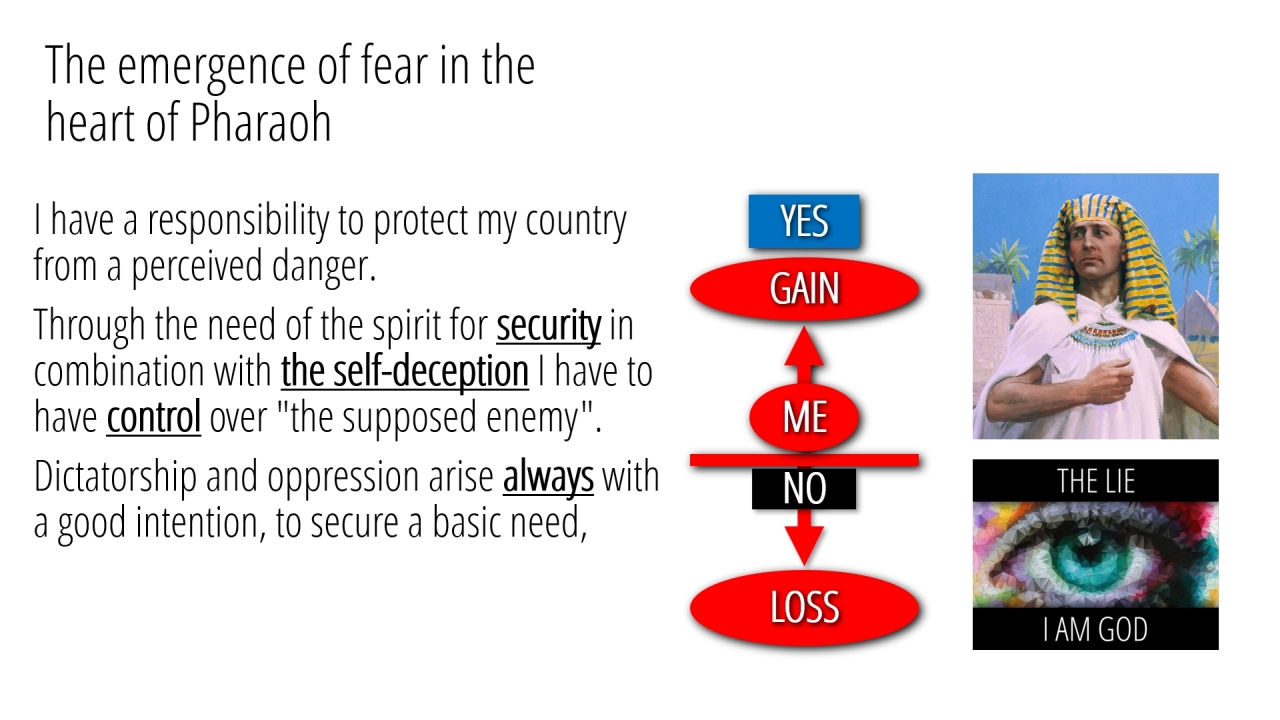 The emergence of fear in the heart of Pharaoh

I have a responsibility to protect my country from a perceived danger.

Through the need of the spirit for security in combination with the self-deception I have to have control over "the supposed enemy".

Dictatorship and oppression arise always with a good intention, to secure a basic need,

YES

GAIN

ME

NO

LOSS

THE LIE

I AM GOD